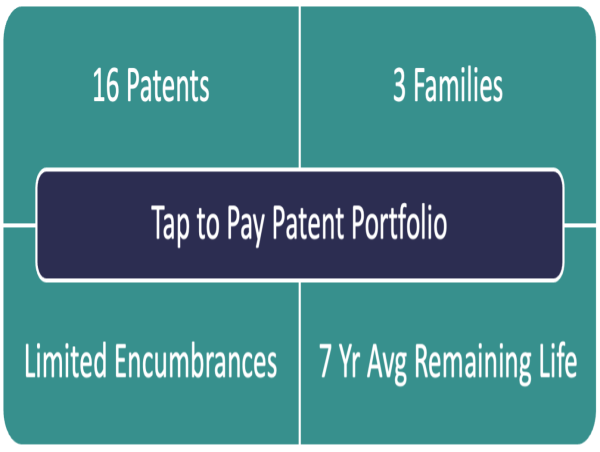 16 Patents

3 Families

Tap to Pay Patent Portfolio

Limited Encumbrances

7 Yr Avg Remaining Life